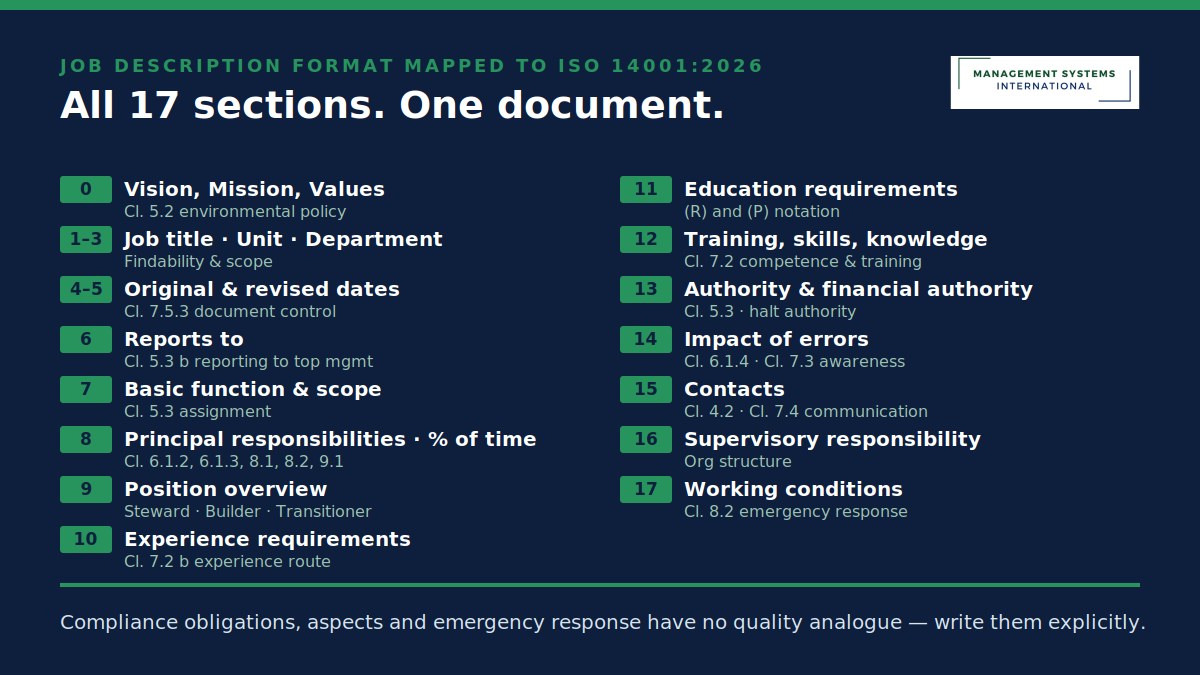 JOB DESCRIPTION FORMAT MAPPED TO ISO 14001:2026

All 17 sections. One document.

MANAGEMENT SYSTEMS INTERNATIONAL

0 Vision, Mission, Values
Cl. 5.2 environmental policy

1–3 Job title · Unit · Department
Findability & scope

4–5 Original & revised dates
Cl. 7.5.3 document control

6 Reports to
Cl. 5.3 b reporting to top mgmt

7 Basic function & scope
Cl. 5.3 assignment

8 Principal responsibilities · % of time
Cl. 6.1.2, 6.1.3, 8.1, 8.2, 9.1

9 Position overview
Steward · Builder · Transitioner

10 Experience requirements
Cl. 7.2 b experience route

11 Education requirements
(R) and (P) notation

12 Training, skills, knowledge
Cl. 7.2 competence & training

13 Authority & financial authority
Cl. 5.3 · halt authority

14 Impact of errors
Cl. 6.1.4 · Cl. 7.3 awareness

15 Contacts
Cl. 4.2 · Cl. 7.4 communication

16 Supervisory responsibility
Org structure

17 Working conditions
Cl. 8.2 emergency response

Compliance obligations, aspects and emergency response have no quality analogue — write them explicitly.